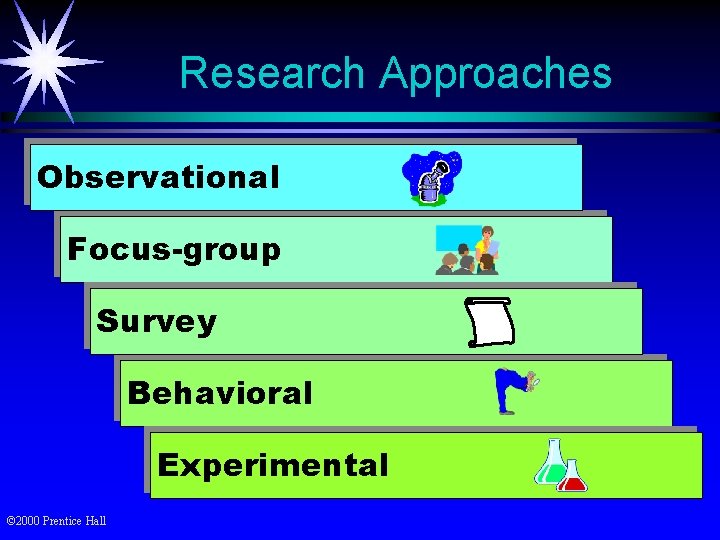 Research Approaches

Observational

Focus-group

Survey

Behavioral

Experimental

©2000 Prentice Hall